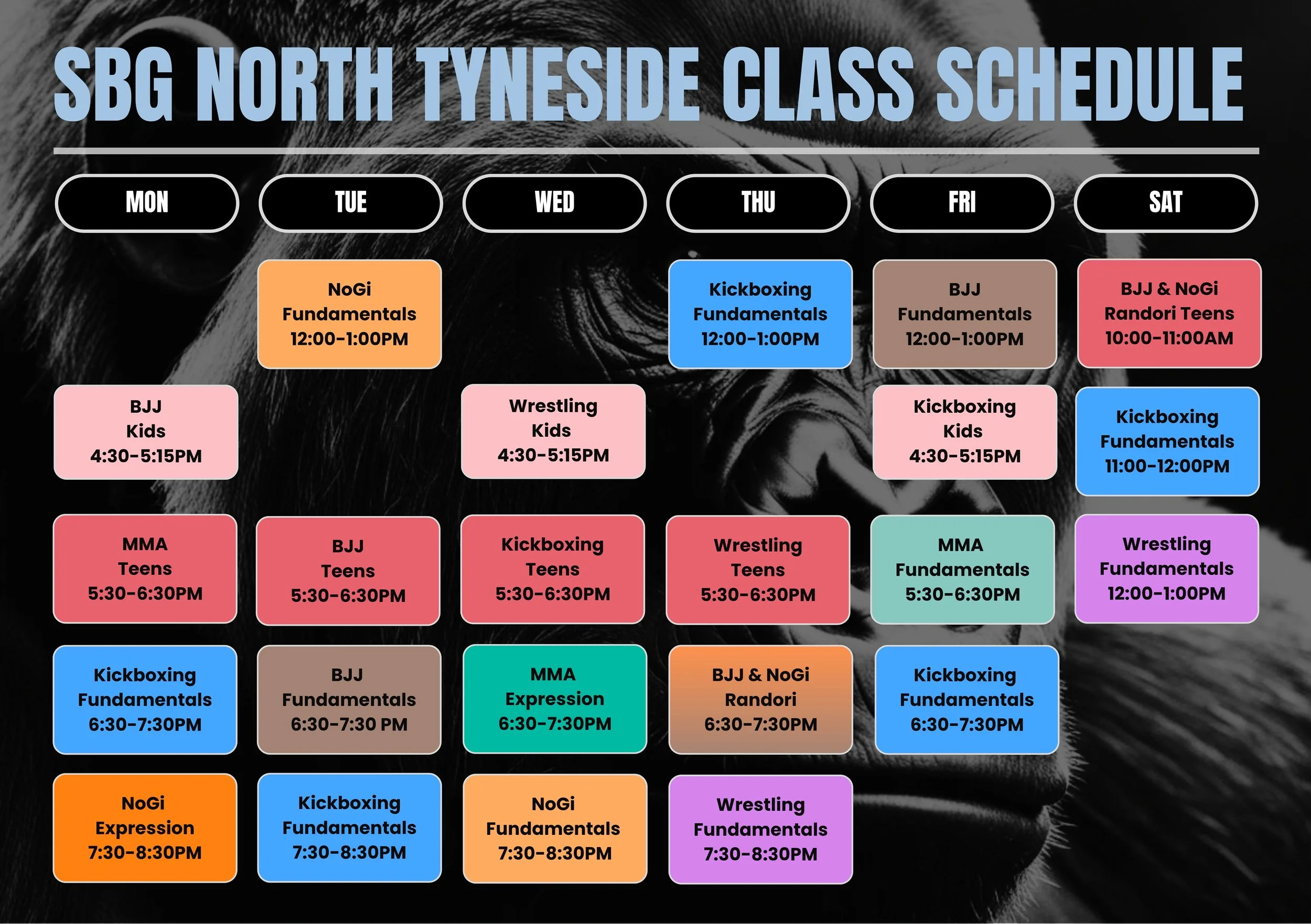 SBG NORTH TYNESIDE CLASS SCHEDULE

| MON | TUE | WED | THU | FRI | SAT |
|---|---|---|---|---|---|
| | NoGi Fundamentals 12:00-1:00PM | | Kickboxing Fundamentals 12:00-1:00PM | BJJ Fundamentals 12:00-1:00PM | BJJ & NoGi Randori Teens 10:00-11:00AM |
| BJJ Kids 4:30-5:15PM | | Wrestling Kids 4:30-5:15PM | | Kickboxing Kids 4:30-5:15PM | Kickboxing Fundamentals 11:00-12:00PM |
| MMA Teens 5:30-6:30PM | BJJ Teens 5:30-6:30PM | Kickboxing Teens 5:30-6:30PM | Wrestling Teens 5:30-6:30PM | MMA Fundamentals 5:30-6:30PM | Wrestling Fundamentals 12:00-1:00PM |
| Kickboxing Fundamentals 6:30-7:30PM | BJJ Fundamentals 6:30-7:30 PM | MMA Expression 6:30-7:30PM | BJJ & NoGi Randori 6:30-7:30PM | Kickboxing Fundamentals 6:30-7:30PM | |
| NoGi Expression 7:30-8:30PM | Kickboxing Fundamentals 7:30-8:30PM | NoGi Fundamentals 7:30-8:30PM | Wrestling Fundamentals 7:30-8:30PM | | |